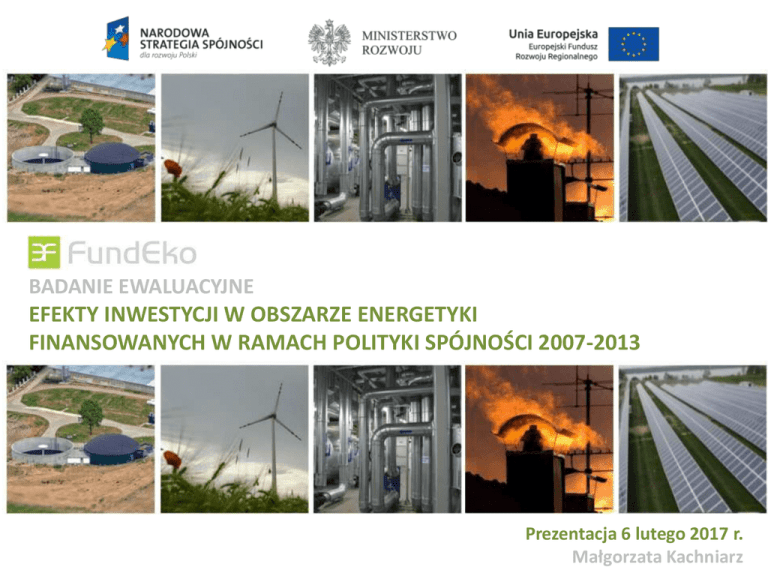 NARODOWA STRATEGIA SPÓJNOŚCI
dla rozwoju Polski

MINISTERSTWO ROZWOJU

Unia Europejska
Europejski Fundusz Rozwoju Regionalnego

FundEko

BADANIE EWALUACYJNE
EFEKTY INWESTYCJI W OBSZARZE ENERGETYKI FINANSOWANYCH W RAMACH POLITYKI SPÓJNOŚCI 2007-2013

Prezentacja 6 lutego 2017 r.
Małgorzata Kachniarz